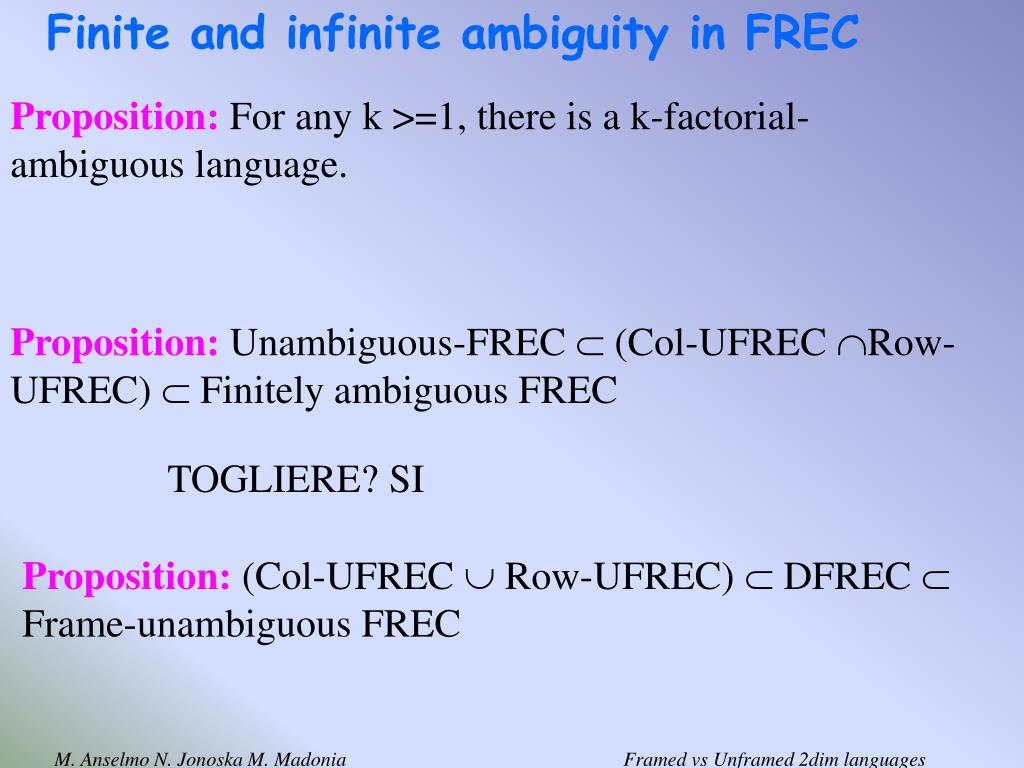 Finite and infinite ambiguity in FREC

Proposition: For any k >=1, there is a k-factorial-ambiguous language.

Proposition: Unambiguous-FREC $\subset$ (Col-UFREC $\cap$Row-UFREC) $\subset$ Finitely ambiguous FREC

TOGLIERE? SI

Proposition: (Col-UFREC $\cup$ Row-UFREC) $\subset$ DFREC $\subset$ Frame-unambiguous FREC

M. Anselmo N. Jonoska M. Madonia

Framed vs Unframed 2dim languages